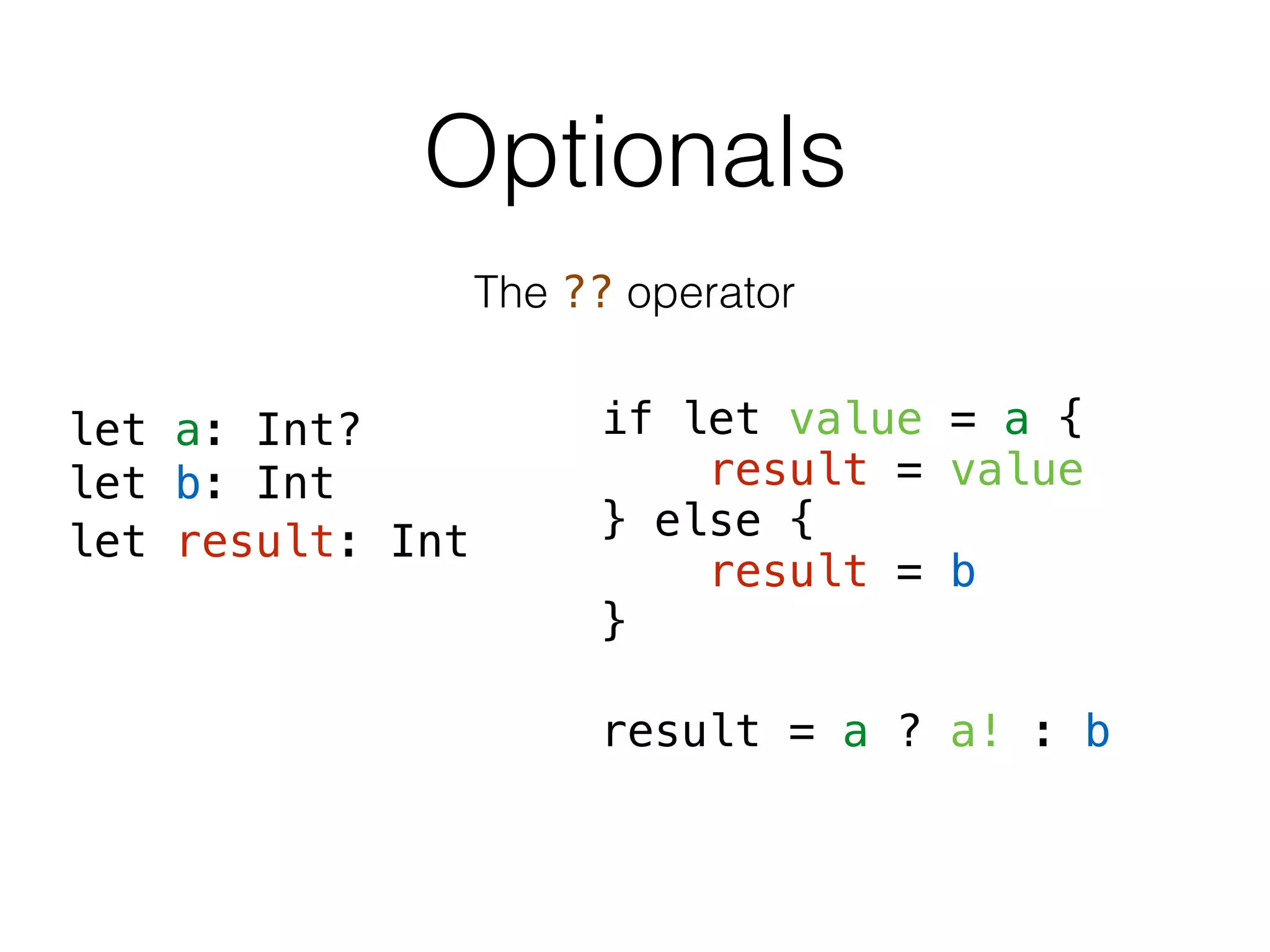 Optionals

The ?? operator

let a: Int?
let b: Int
let result: Int

if let value = a {
    result = value
} else {
    result = b
}

result = a ? a! : b